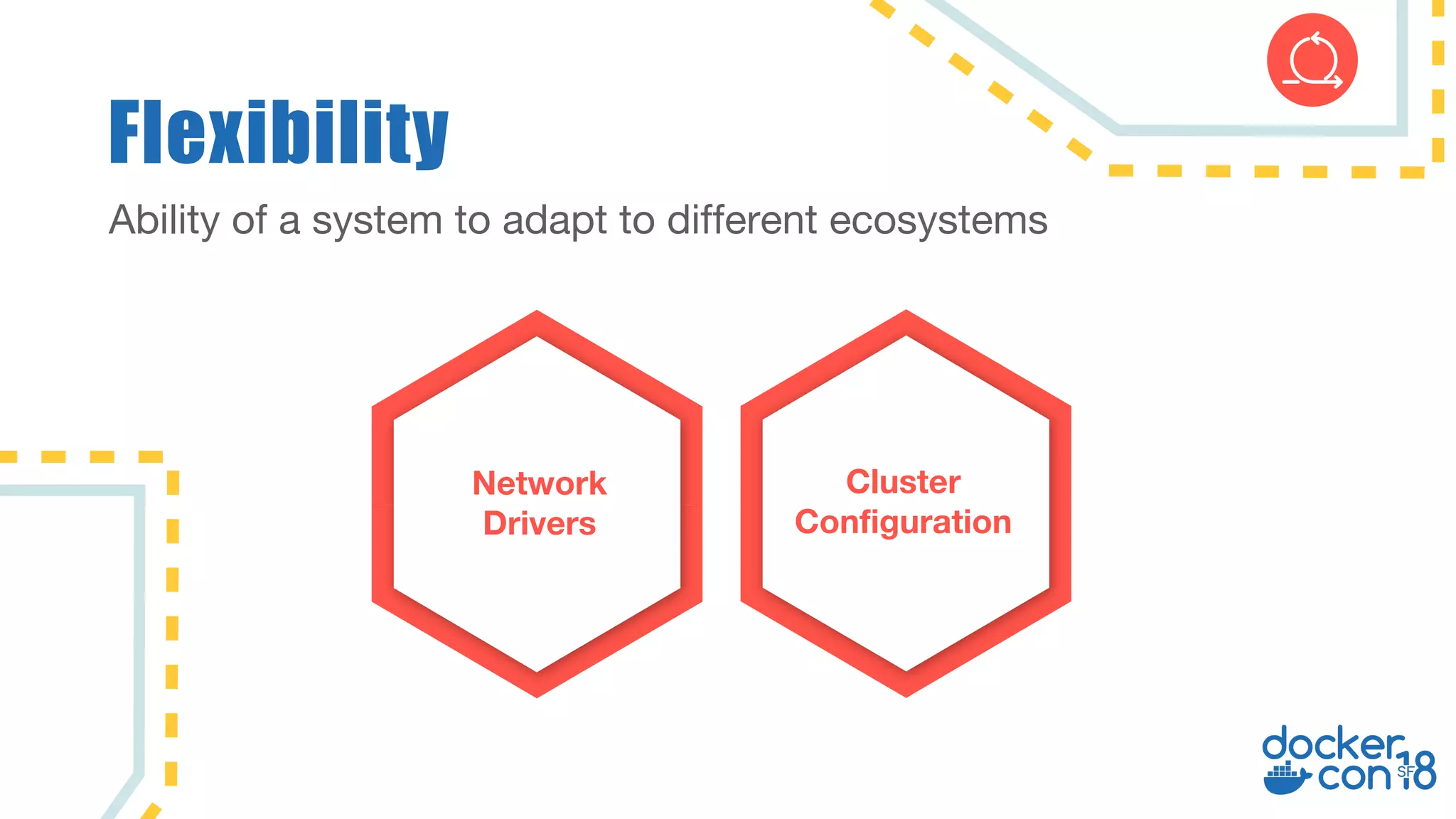 Flexibility

Ability of a system to adapt to different ecosystems

Network Drivers

Cluster Configuration

docker con SF 18